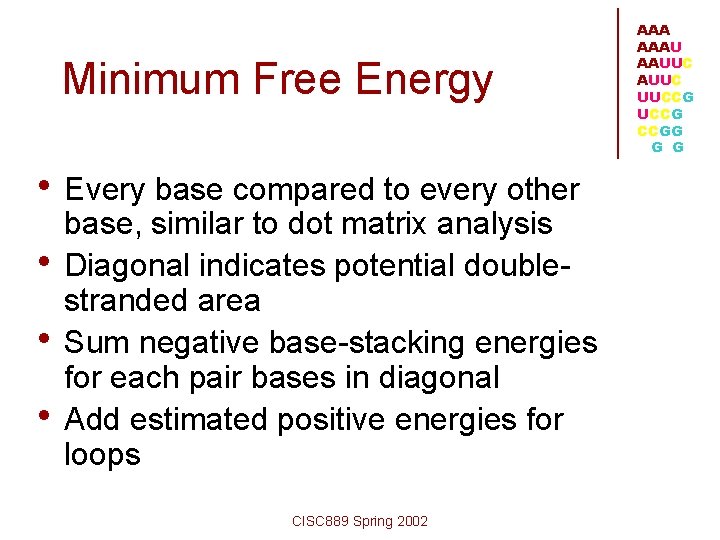 Minimum Free Energy

AAA
AAAU
AAUUC
AUUC
UUCCG
UCCG
CCGG
G G

• Every base compared to every other base, similar to dot matrix analysis
• Diagonal indicates potential double-stranded area
• Sum negative base-stacking energies for each pair bases in diagonal
• Add estimated positive energies for loops

CISC889 Spring 2002